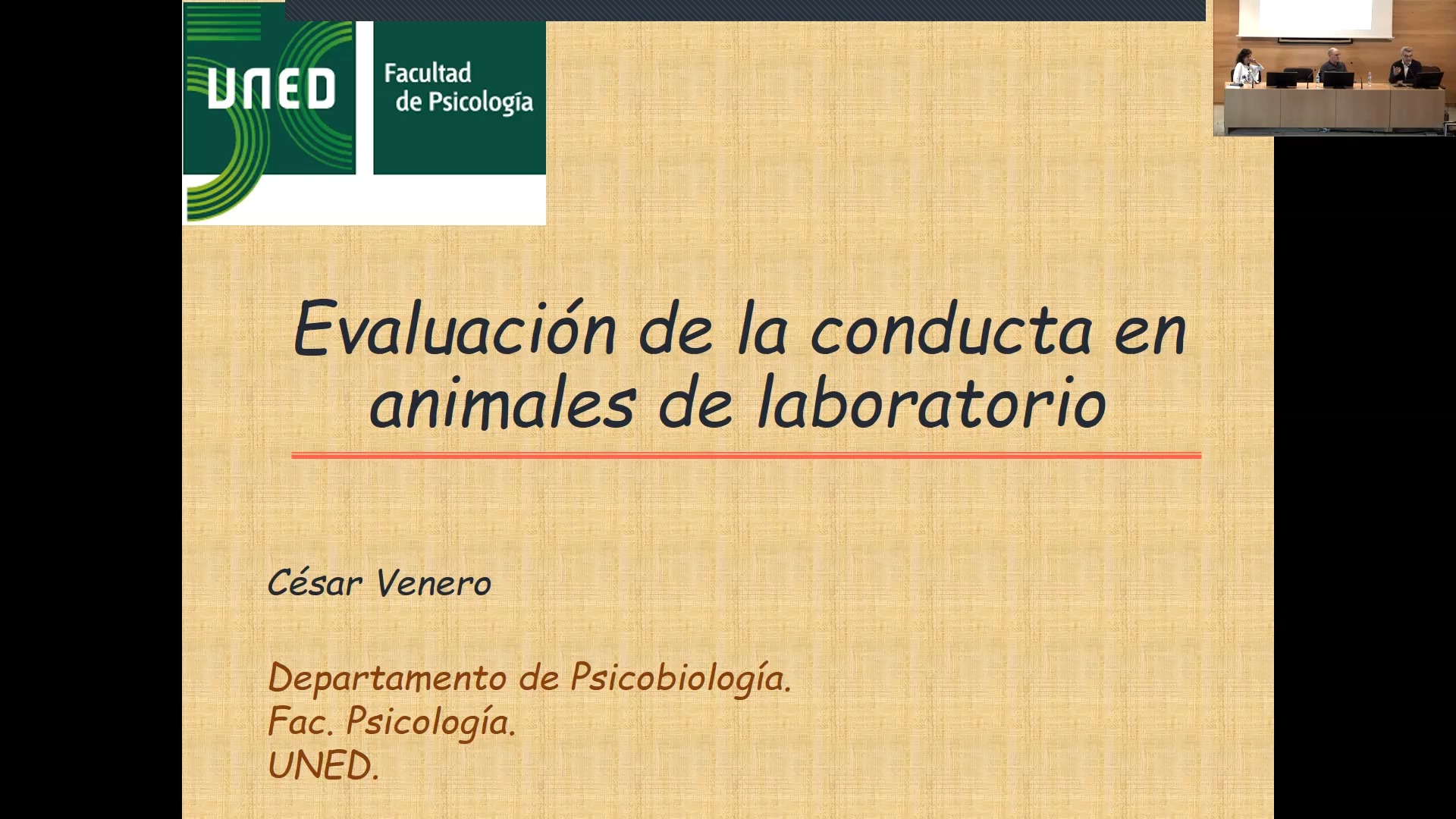 UNED

Facultad de Psicología

Evaluación de la conducta en animales de laboratorio

César Venero

Departamento de Psicobiología.
Fac. Psicología.
UNED.